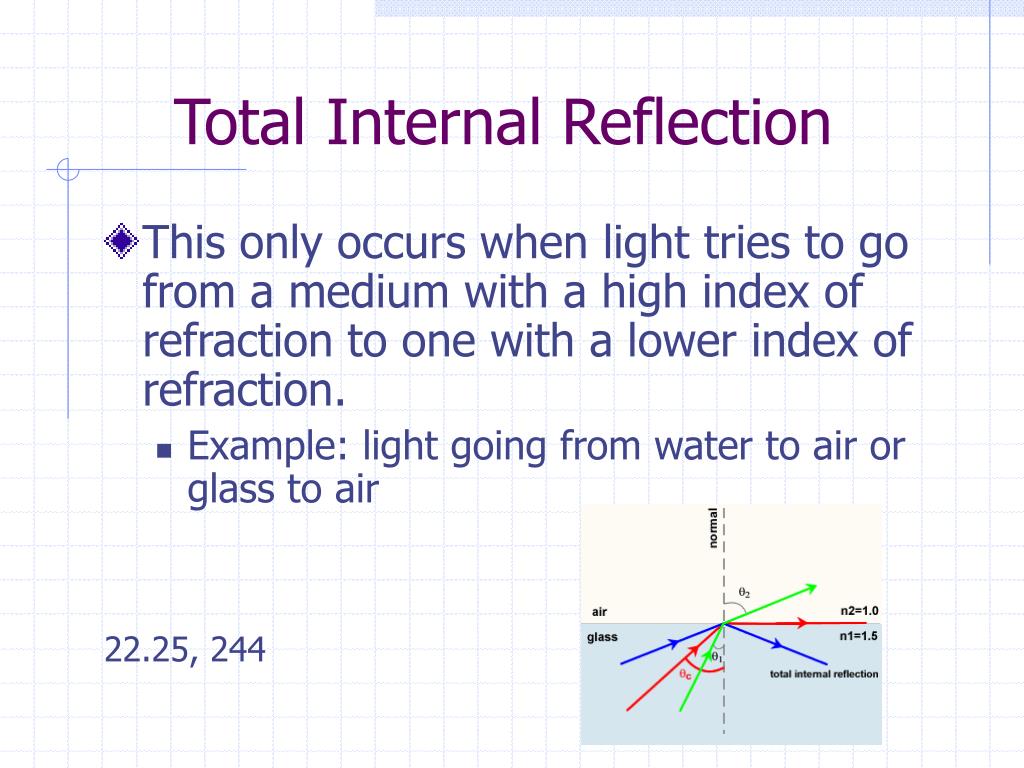 Total Internal Reflection

This only occurs when light tries to go from a medium with a high index of refraction to one with a lower index of refraction.

Example: light going from water to air or glass to air

22.25, 244

normal

$\theta_2$

air

n2=1.0

glass

n1=1.5

$\theta_1$

$\theta_c$

total internal reflection